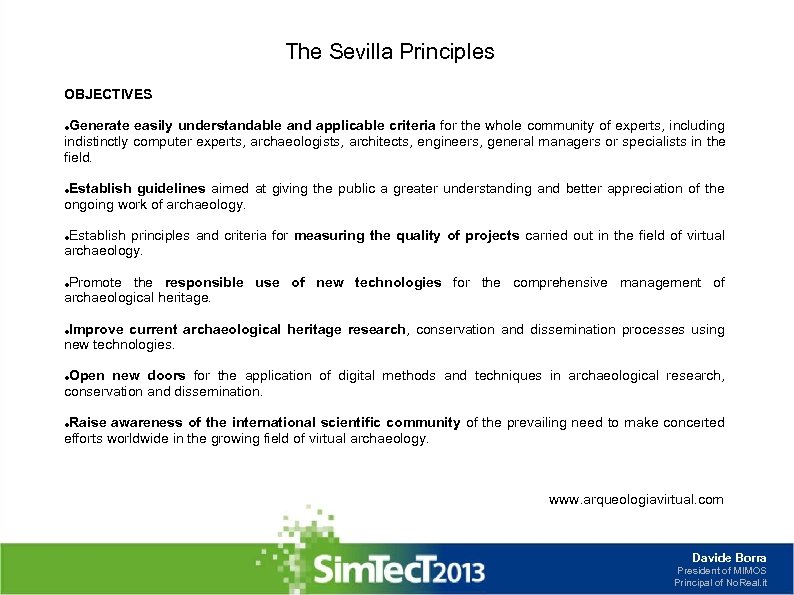 The Sevilla Principles

OBJECTIVES

●Generate easily understandable and applicable criteria for the whole community of experts, including indistinctly computer experts, archaeologists, architects, engineers, general managers or specialists in the field.

●Establish guidelines aimed at giving the public a greater understanding and better appreciation of the ongoing work of archaeology.

●Establish principles and criteria for measuring the quality of projects carried out in the field of virtual archaeology.

●Promote the responsible use of new technologies for the comprehensive management of archaeological heritage.

●Improve current archaeological heritage research, conservation and dissemination processes using new technologies.

●Open new doors for the application of digital methods and techniques in archaeological research, conservation and dissemination.

●Raise awareness of the international scientific community of the prevailing need to make concerted efforts worldwide in the growing field of virtual archaeology.

www.arqueologiavirtual.com

SimTecT2013

Davide Borra
President of MIMOS
Principal of NoReal.it